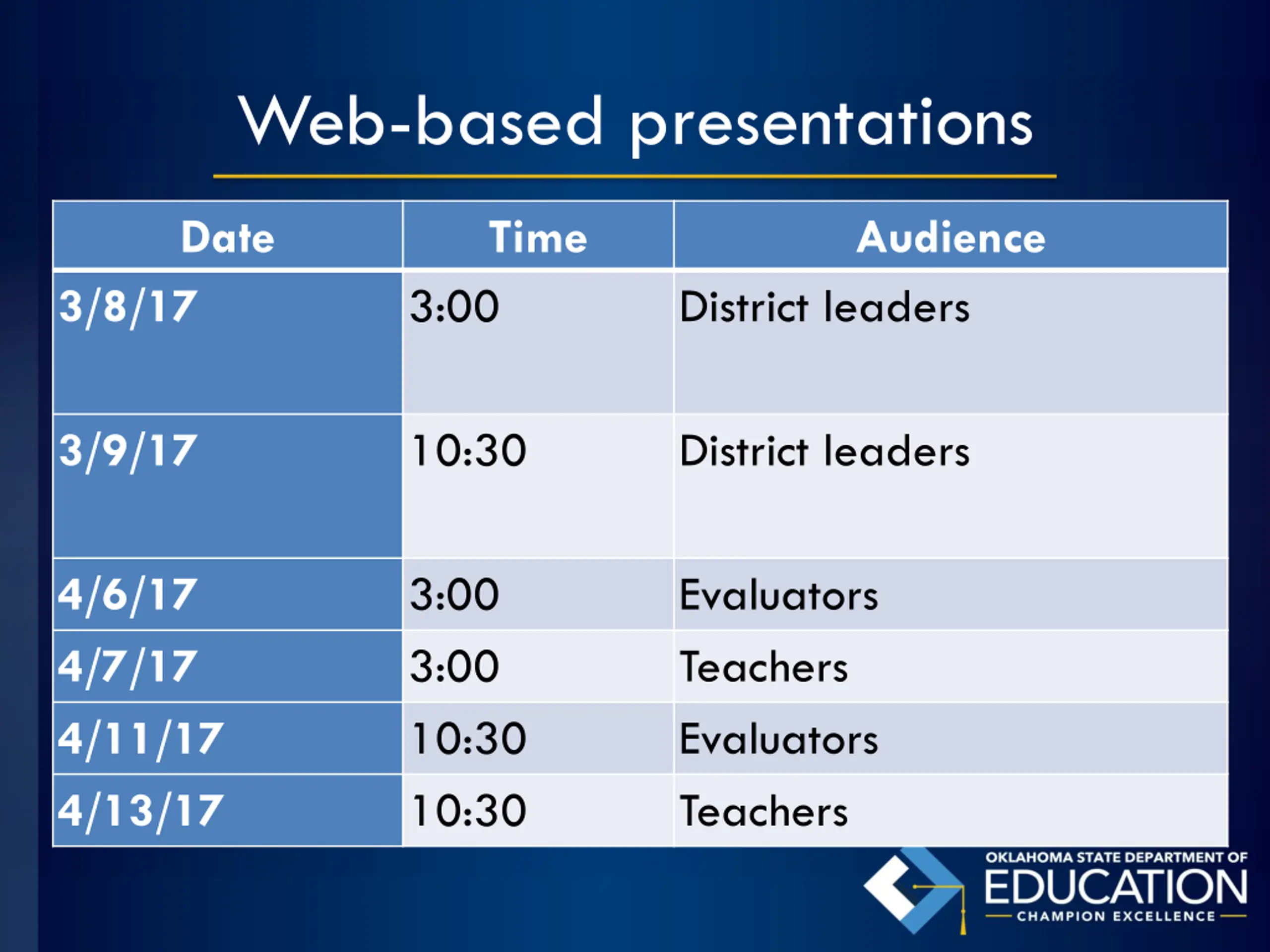 Web-based presentations

| Date | Time | Audience |
|---|---|---|
| 3/8/17 | 3:00 | District leaders |
| 3/9/17 | 10:30 | District leaders |
| 4/6/17 | 3:00 | Evaluators |
| 4/7/17 | 3:00 | Teachers |
| 4/11/17 | 10:30 | Evaluators |
| 4/13/17 | 10:30 | Teachers |

OKLAHOMA STATE DEPARTMENT OF
EDUCATION
CHAMPION EXCELLENCE